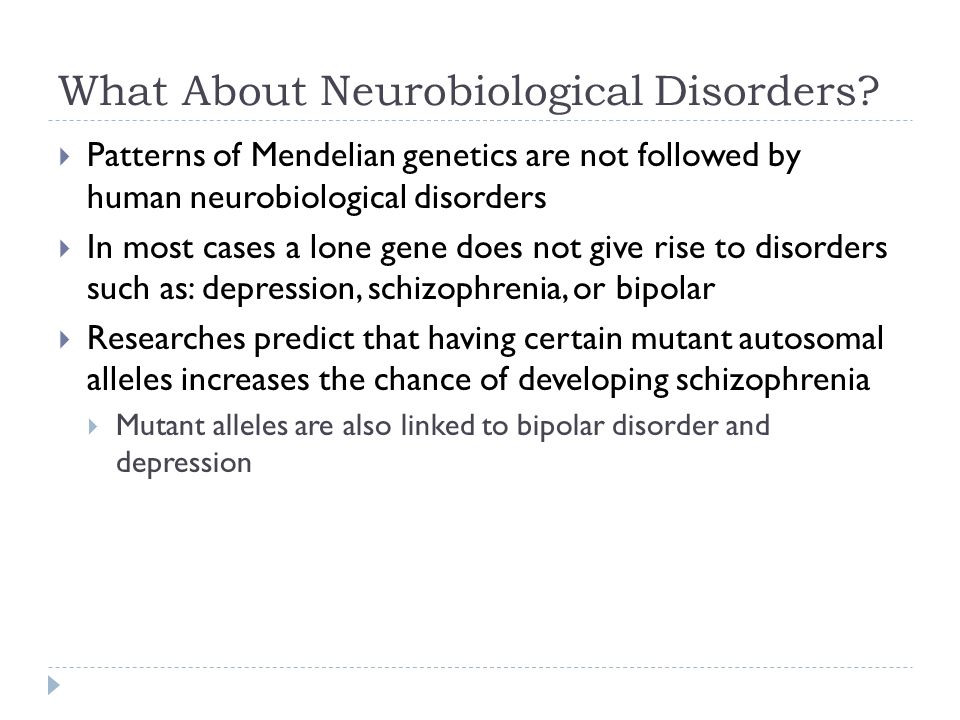 What About Neurobiological Disorders?

Patterns of Mendelian genetics are not followed by human neurobiological disorders

In most cases a lone gene does not give rise to disorders such as: depression, schizophrenia, or bipolar

Researches predict that having certain mutant autosomal alleles increases the chance of developing schizophrenia

Mutant alleles are also linked to bipolar disorder and depression